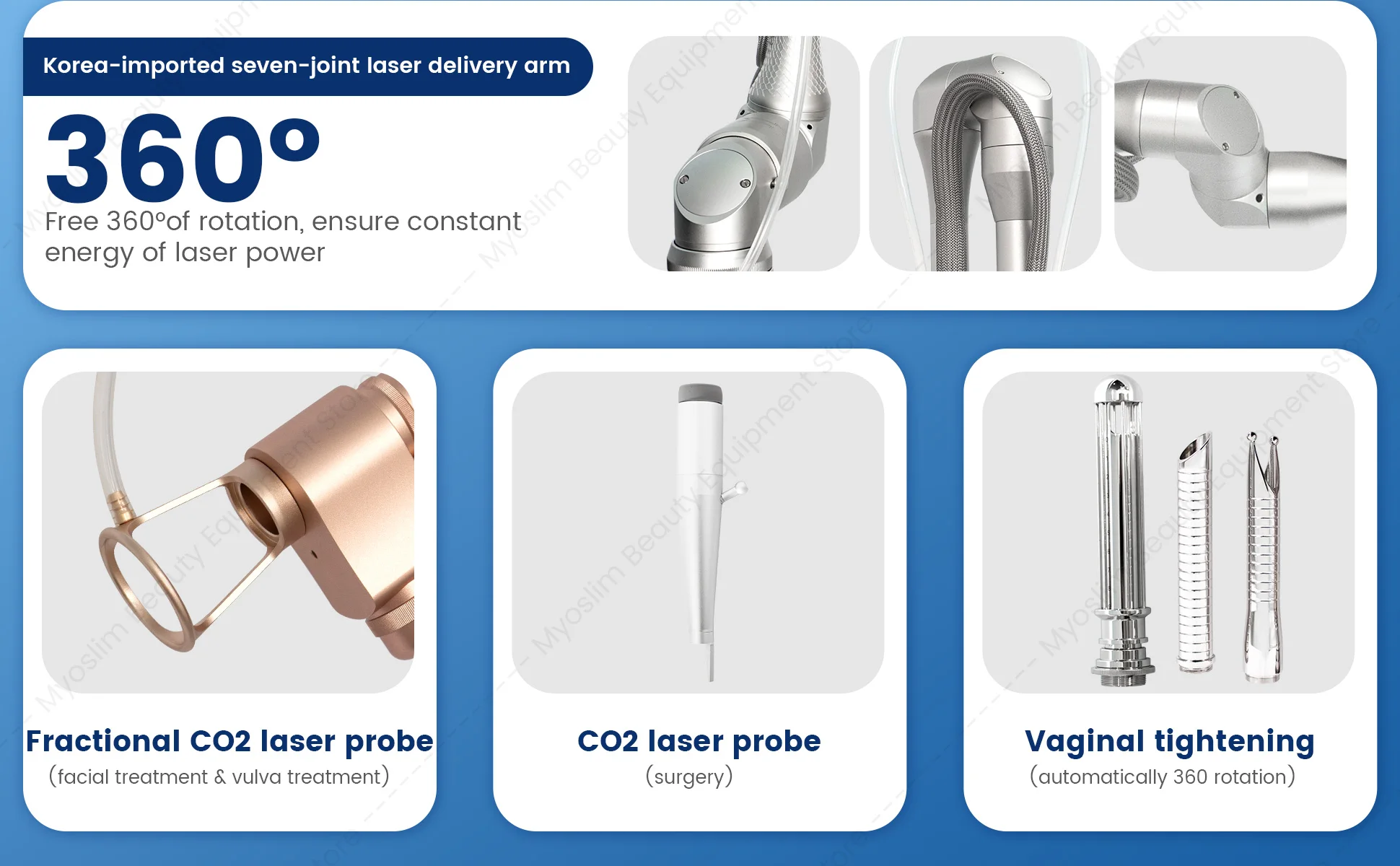 Korea-imported seven-joint laser delivery arm

360°

Free 360°of rotation, ensure constant energy of laser power

Myoslim Beauty Equipment Store

Fractional CO2 laser probe
(facial treatment & vulva treatment)

CO2 laser probe
(surgery)

Vaginal tightening
(automatically 360 rotation)